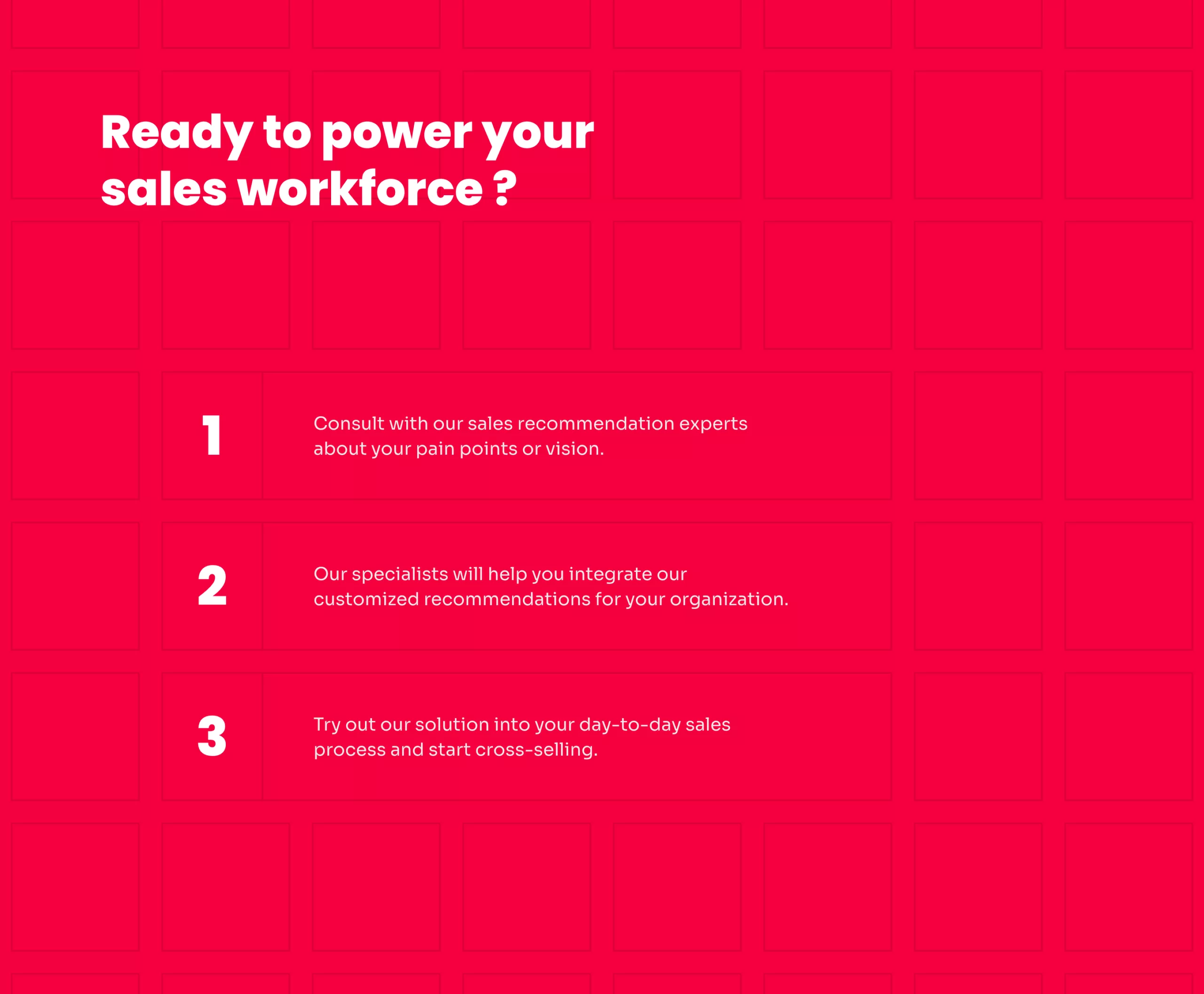 Ready to power your sales workforce ?

1

Consult with our sales recommendation experts about your pain points or vision.

2

Our specialists will help you integrate our customized recommendations for your organization.

3

Try out our solution into your day-to-day sales process and start cross-selling.